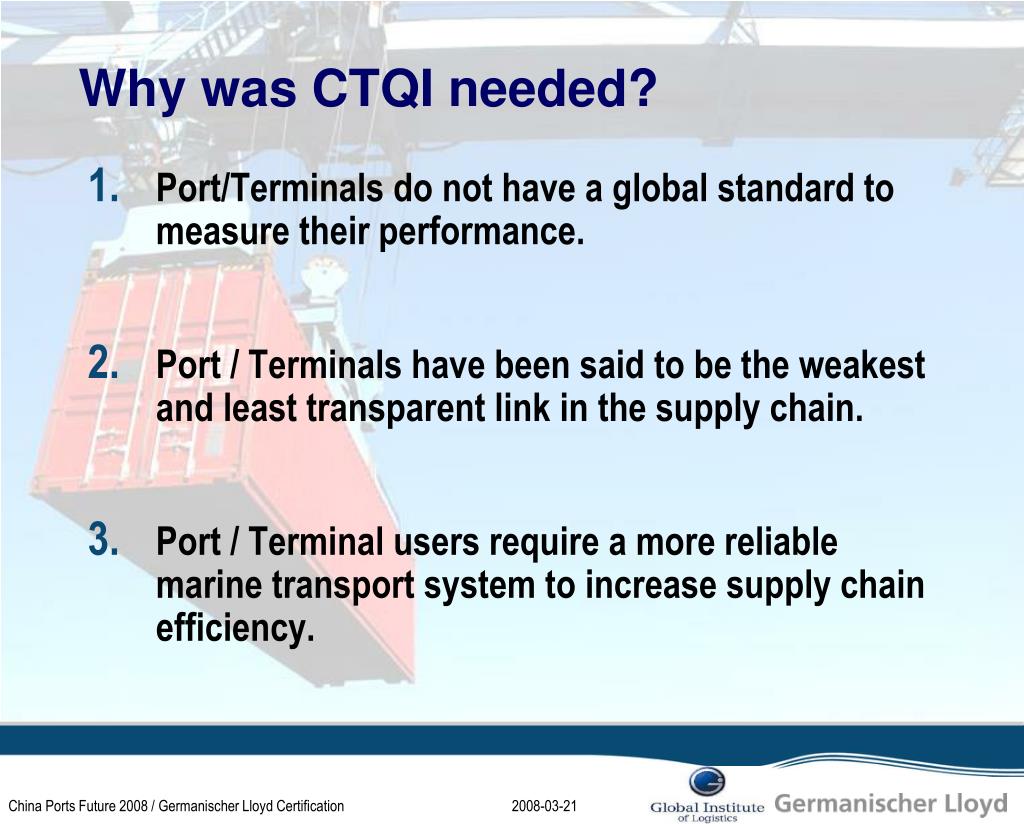 Why was CTQI needed?

1. Port/Terminals do not have a global standard to measure their performance.

2. Port / Terminals have been said to be the weakest and least transparent link in the supply chain.

3. Port / Terminal users require a more reliable marine transport system to increase supply chain efficiency.

China Ports Future 2008 / Germanischer Lloyd Certification

2008-03-21

Global Institute of Logistics

Germanischer Lloyd